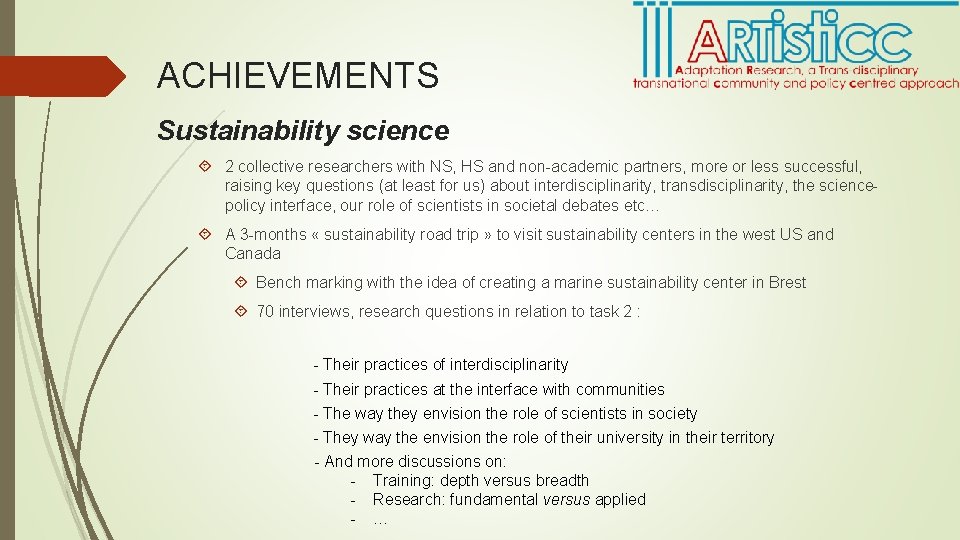 ARTisticc
Adaptation Research, a Trans disciplinary transnational community and policy centred approach

ACHIEVEMENTS

Sustainability science

2 collective researchers with NS, HS and non-academic partners, more or less successful, raising key questions (at least for us) about interdisciplinarity, transdisciplinarity, the science-policy interface, our role of scientists in societal debates etc…

A 3-months « sustainability road trip » to visit sustainability centers in the west US and Canada

Bench marking with the idea of creating a marine sustainability center in Brest

70 interviews, research questions in relation to task 2 :

- Their practices of interdisciplinarity
- Their practices at the interface with communities
- The way they envision the role of scientists in society
- They way the envision the role of their university in their territory
- And more discussions on:
- Training: depth versus breadth
- Research: fundamental versus applied
- …